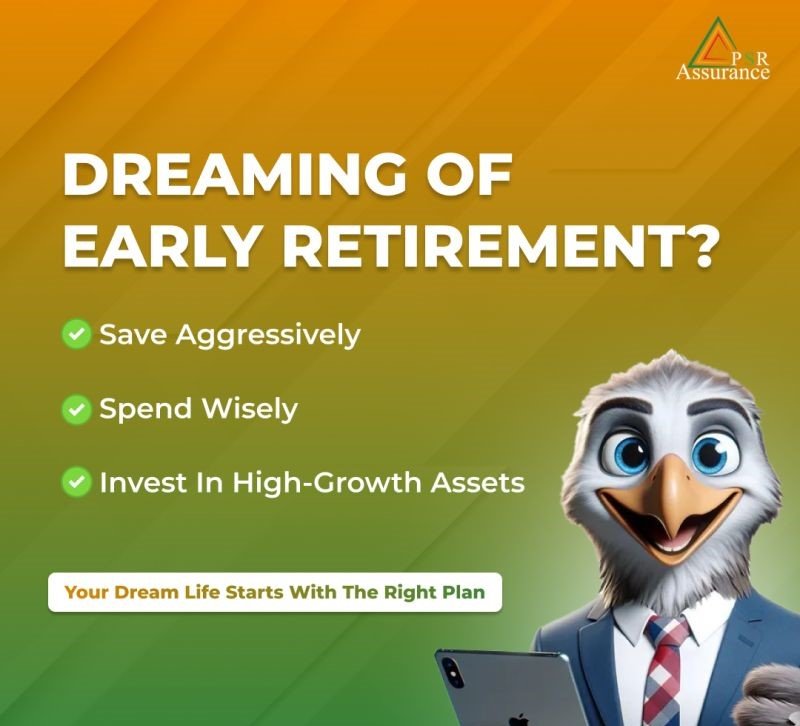 PSR Assurance

DREAMING OF EARLY RETIREMENT?

Save Aggressively

Spend Wisely

Invest In High-Growth Assets

Your Dream Life Starts With The Right Plan